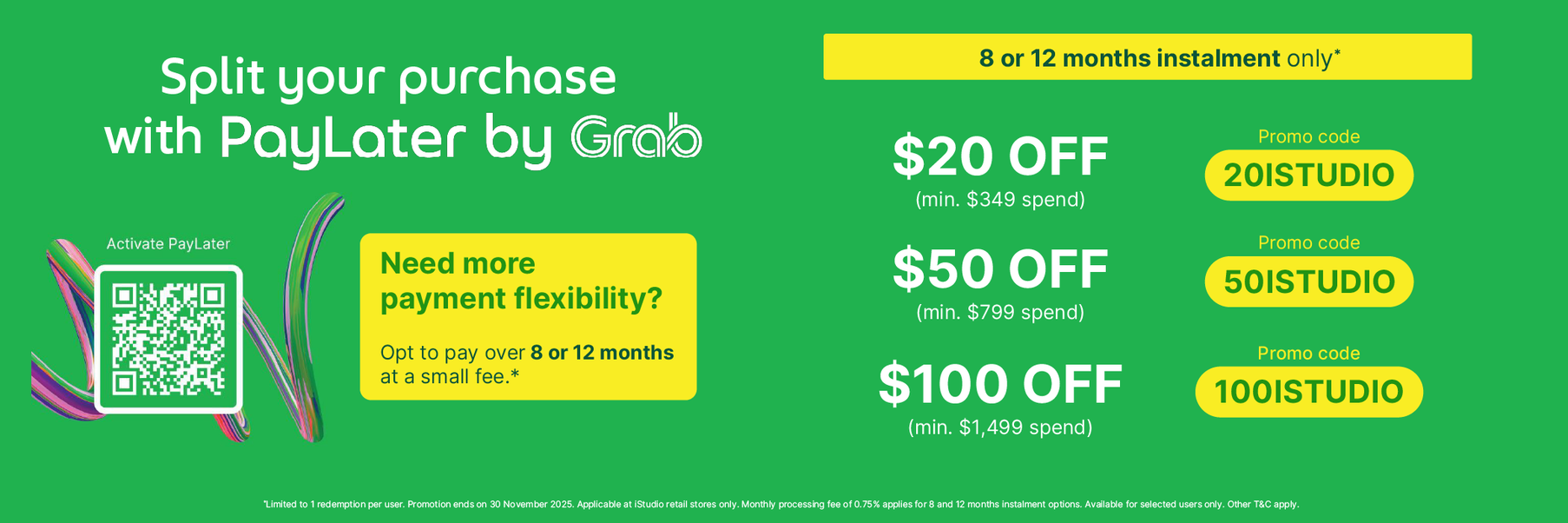 Split your purchase with PayLater by Grab

Activate PayLater

Need more payment flexibility?

Opt to pay over 8 or 12 months at a small fee.*

8 or 12 months instalment only*

$20 OFF
(min. $349 spend)

Promo code
20ISTUDIO

$50 OFF
(min. $799 spend)

Promo code
50ISTUDIO

$100 OFF
(min. $1,499 spend)

Promo code
100ISTUDIO

*Limited to 1 redemption per user. Promotion ends on 30 November 2025. Applicable at iStudio retail stores only. Monthly processing fee of 0.75% applies for 8 and 12 months instalment options. Available for selected users only. Other T&C apply.